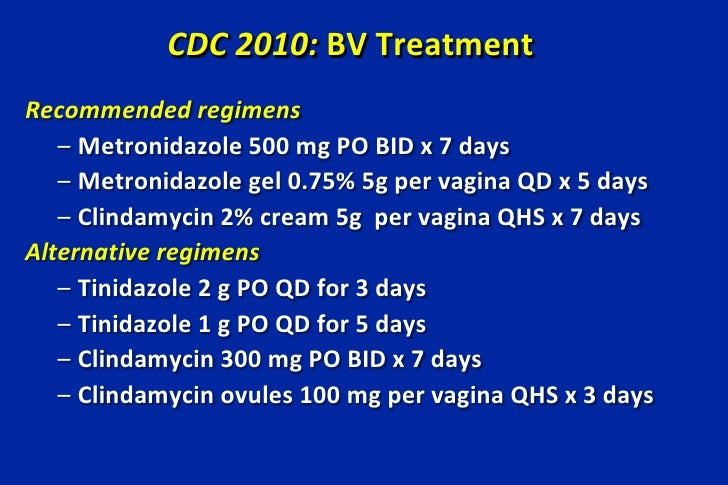 CDC 2010: BV Treatment

Recommended regimens

– Metronidazole 500 mg PO BID x 7 days
– Metronidazole gel 0.75% 5g per vagina QD x 5 days
– Clindamycin 2% cream 5g per vagina QHS x 7 days

Alternative regimens

– Tinidazole 2 g PO QD for 3 days
– Tinidazole 1 g PO QD for 5 days
– Clindamycin 300 mg PO BID x 7 days
– Clindamycin ovules 100 mg per vagina QHS x 3 days